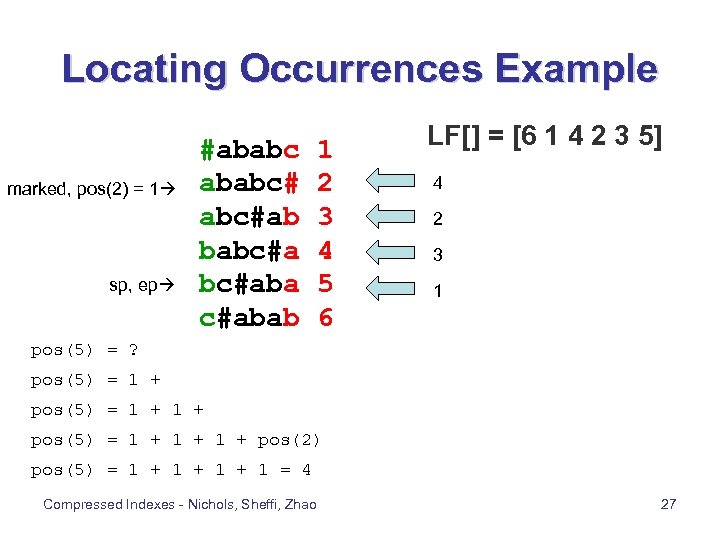 Locating Occurrences Example

LF[] = [6 1 4 2 3 5]

#ababc 1
marked, pos(2) = 1→ ababc# 2
abc#ab 3
babc#a 4
sp, ep→ bc#aba 5
c#abab 6

4
2
3
1

pos(5) = ?
pos(5) = 1 +
pos(5) = 1 + 1 +
pos(5) = 1 + 1 + 1 + pos(2)
pos(5) = 1 + 1 + 1 + 1 = 4

Compressed Indexes - Nichols, Sheffi, Zhao

27